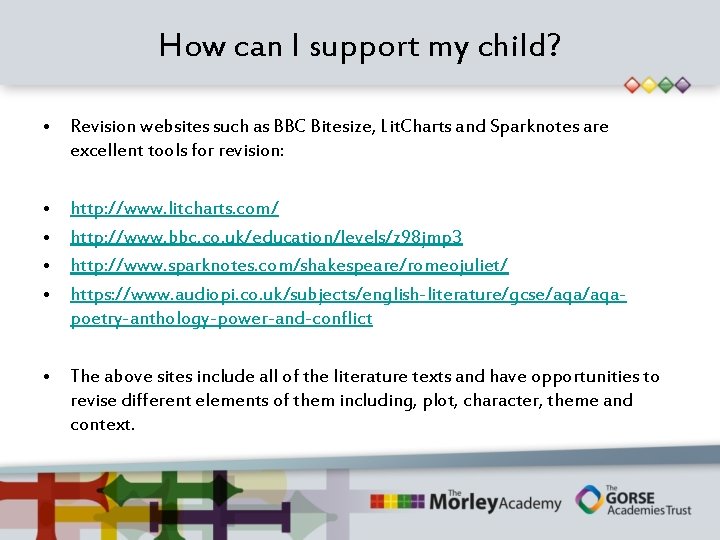 How can I support my child?

• Revision websites such as BBC Bitesize, LitCharts and Sparknotes are excellent tools for revision:

• http://www.litcharts.com/
• http://www.bbc.co.uk/education/levels/z98jmp3
• http://www.sparknotes.com/shakespeare/romeojuliet/
• https://www.audiopi.co.uk/subjects/english-literature/gcse/aqa/aqa-poetry-anthology-power-and-conflict

• The above sites include all of the literature texts and have opportunities to revise different elements of them including, plot, character, theme and context.

The Morley Academy

The GORSE Academies Trust